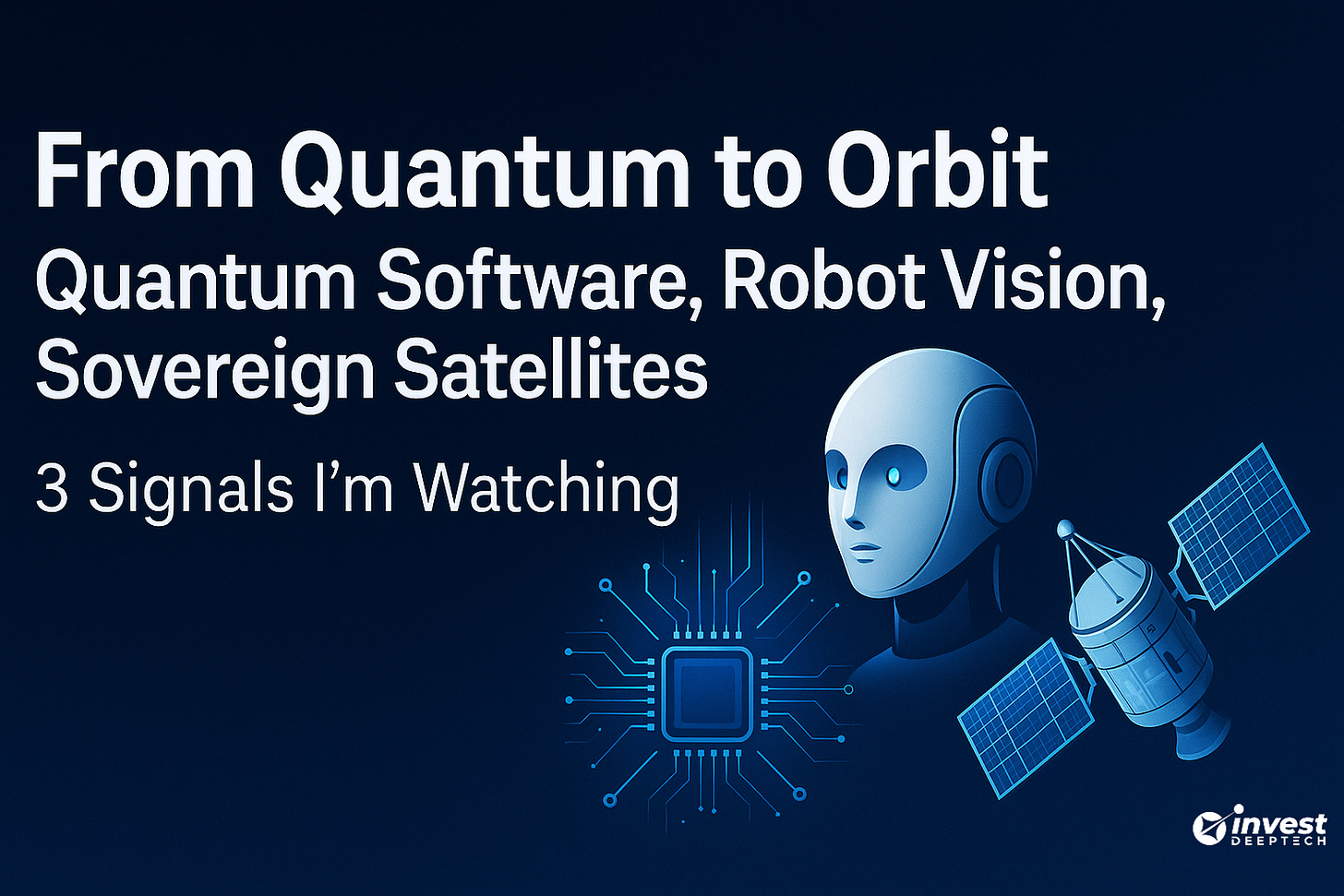 From Quantum to Orbit
Quantum Software, Robot Vision, Sovereign Satellites

3 Signals I'm Watching

invest DEEPTECH